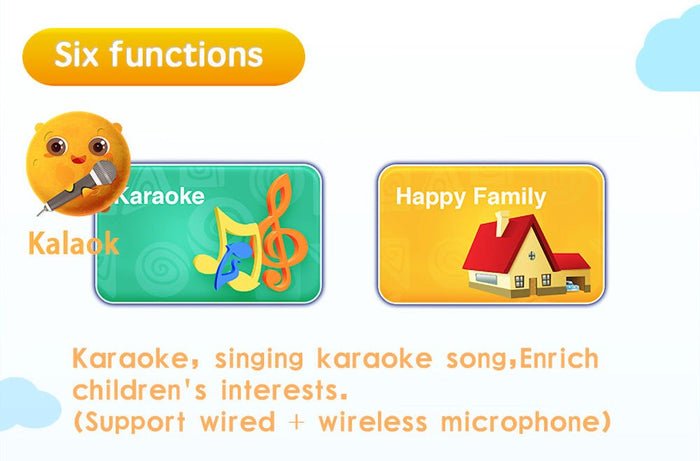 Six functions

Kalaok

Karaoke

Happy Family

Karaoke, singing karaoke song,Enrich children's interests.
(Support wired + wireless microphone)